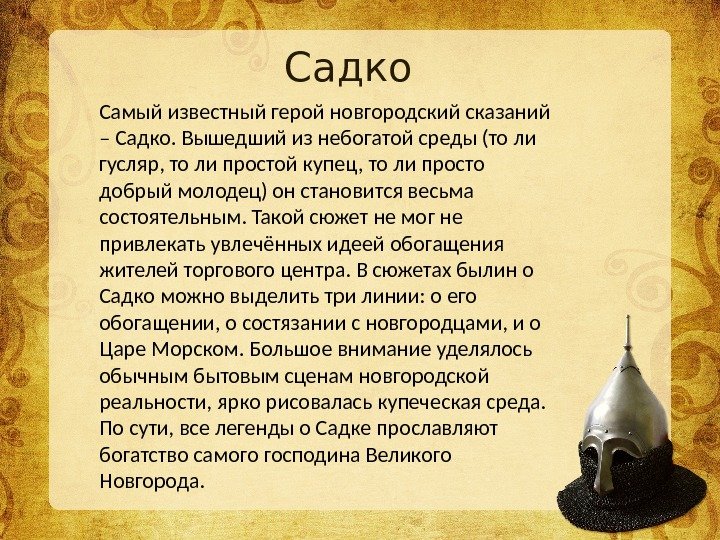 Садко

Самый известный герой новгородский сказаний – Садко. Вышедший из небогатой среды (то ли гусляр, то ли простой купец, то ли просто добрый молодец) он становится весьма состоятельным. Такой сюжет не мог не привлекать увлечённых идеей обогащения жителей торгового центра. В сюжетах былин о Садко можно выделить три линии: о его обогащении, о состязании с новгородцами, и о Царе Морском. Большое внимание уделялось обычным бытовым сценам новгородской реальности, ярко рисовалась купеческая среда. По сути, все легенды о Садке прославляют богатство самого господина Великого Новгорода.